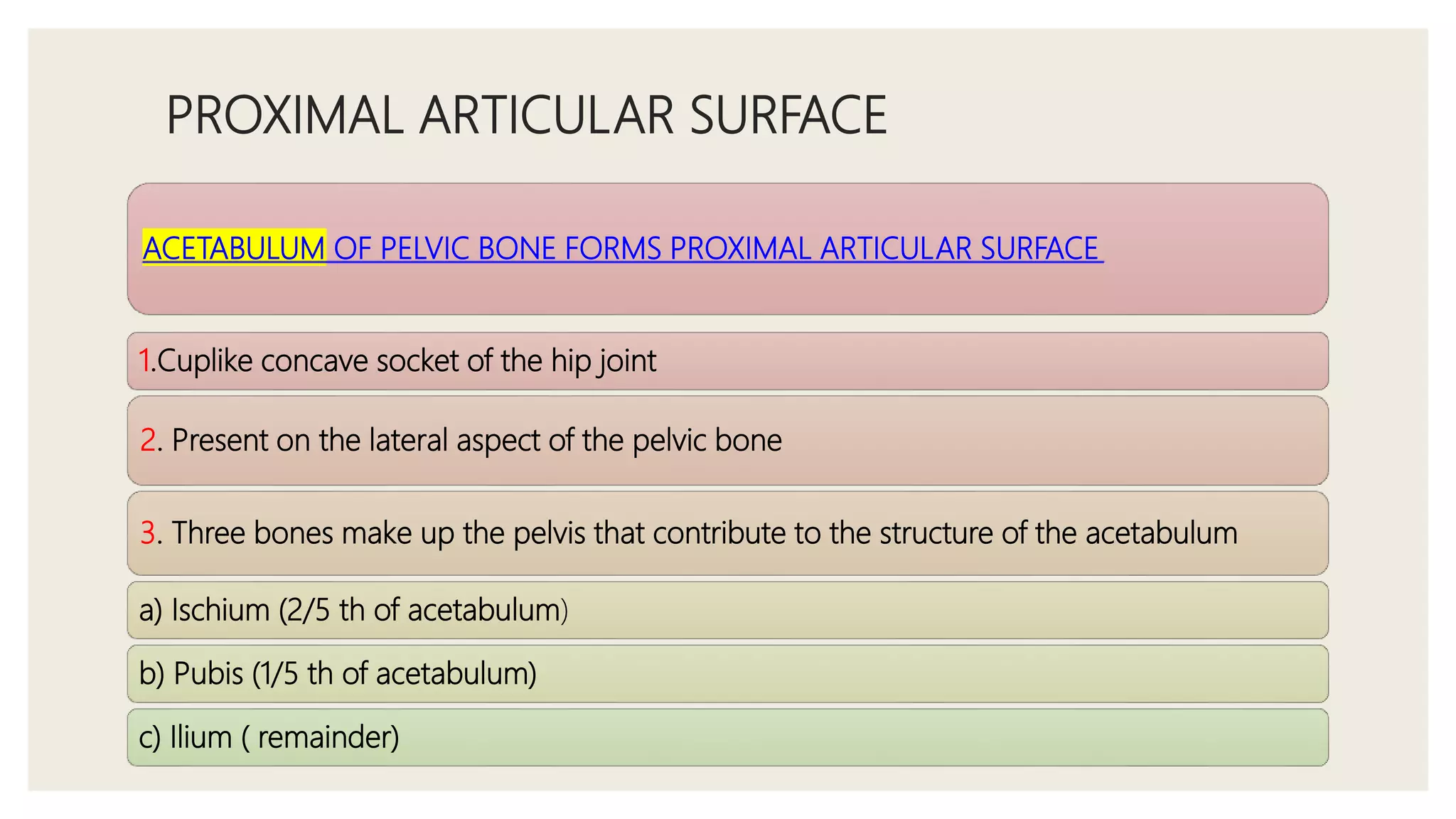 PROXIMAL ARTICULAR SURFACE

ACETABULUM OF PELVIC BONE FORMS PROXIMAL ARTICULAR SURFACE

1.Cuplike concave socket of the hip joint

2. Present on the lateral aspect of the pelvic bone

3. Three bones make up the pelvis that contribute to the structure of the acetabulum

a) Ischium (2/5 th of acetabulum)

b) Pubis (1/5 th of acetabulum)

c) Ilium ( remainder)